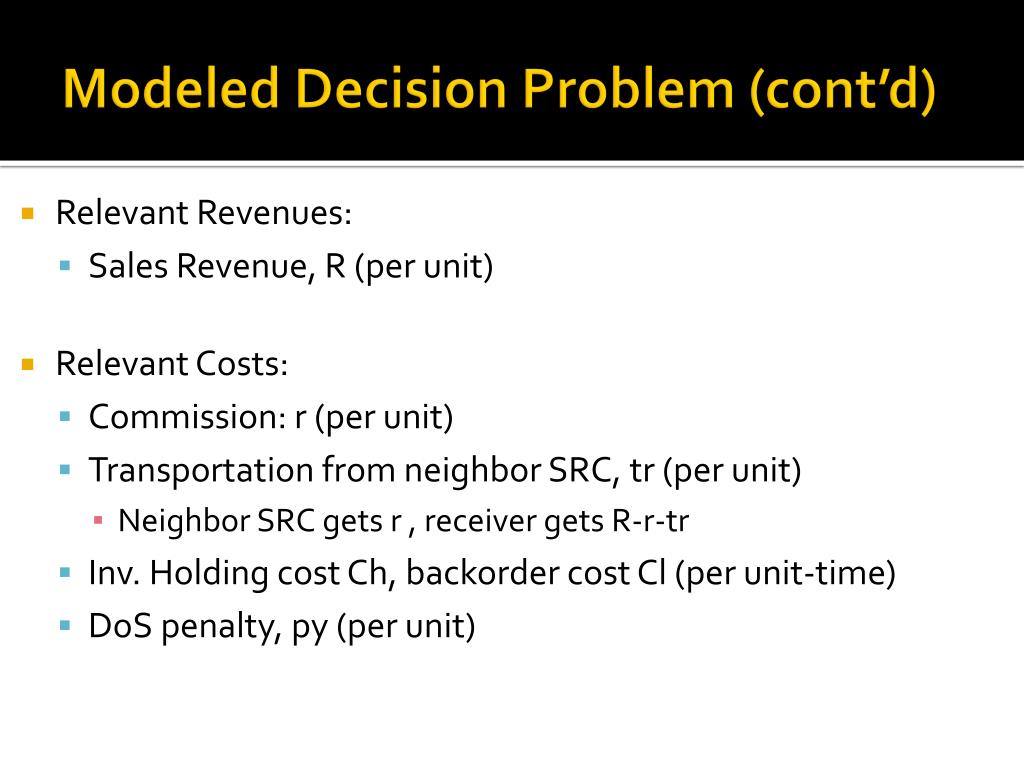 Modeled Decision Problem (cont'd)

Relevant Revenues:
Sales Revenue, R (per unit)

Relevant Costs:
Commission: r (per unit)
Transportation from neighbor SRC, tr (per unit)
Neighbor SRC gets r , receiver gets R-r-tr
Inv. Holding cost Ch, backorder cost Cl (per unit-time)
DoS penalty, py (per unit)